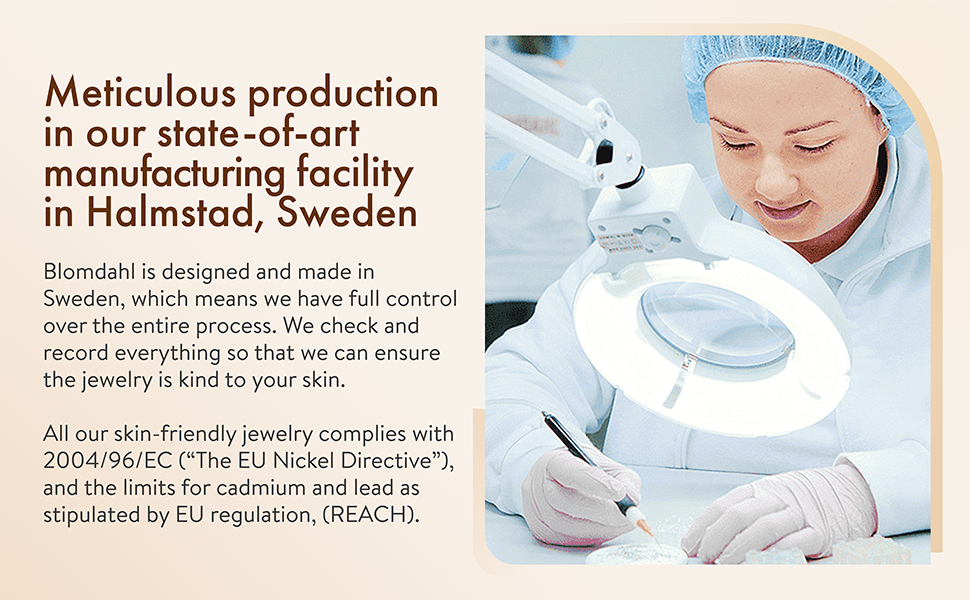 Meticulous production in our state-of-art manufacturing facility in Halmstad, Sweden

Blomdahl is designed and made in Sweden, which means we have full control over the entire process. We check and record everything so that we can ensure the jewelry is kind to your skin.

All our skin-friendly jewelry complies with 2004/96/EC ("The EU Nickel Directive"), and the limits for cadmium and lead as stipulated by EU regulation, (REACH).